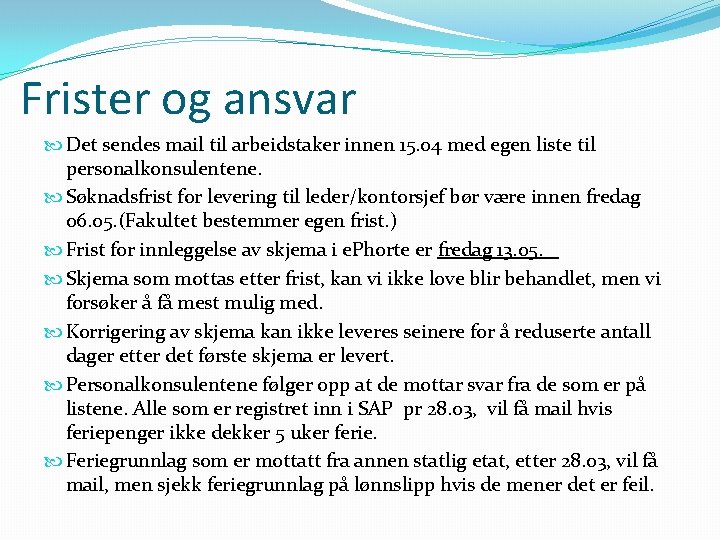 Frister og ansvar

Det sendes mail til arbeidstaker innen 15.04 med egen liste til personalkonsulentene.

Søknadsfrist for levering til leder/kontorsjef bør være innen fredag 06.05.(Fakultet bestemmer egen frist.)

Frist for innleggelse av skjema i ePhorte er fredag 13.05.

Skjema som mottas etter frist, kan vi ikke love blir behandlet, men vi forsøker å få mest mulig med.

Korrigering av skjema kan ikke leveres seinere for å reduserte antall dager etter det første skjema er levert.

Personalkonsulentene følger opp at de mottar svar fra de som er på listene. Alle som er registret inn i SAP pr 28.03, vil få mail hvis feriepenger ikke dekker 5 uker ferie.

Feriegrunnlag som er mottatt fra annen statlig etat, etter 28.03, vil få mail, men sjekk feriegrunnlag på lønnslipp hvis de mener det er feil.